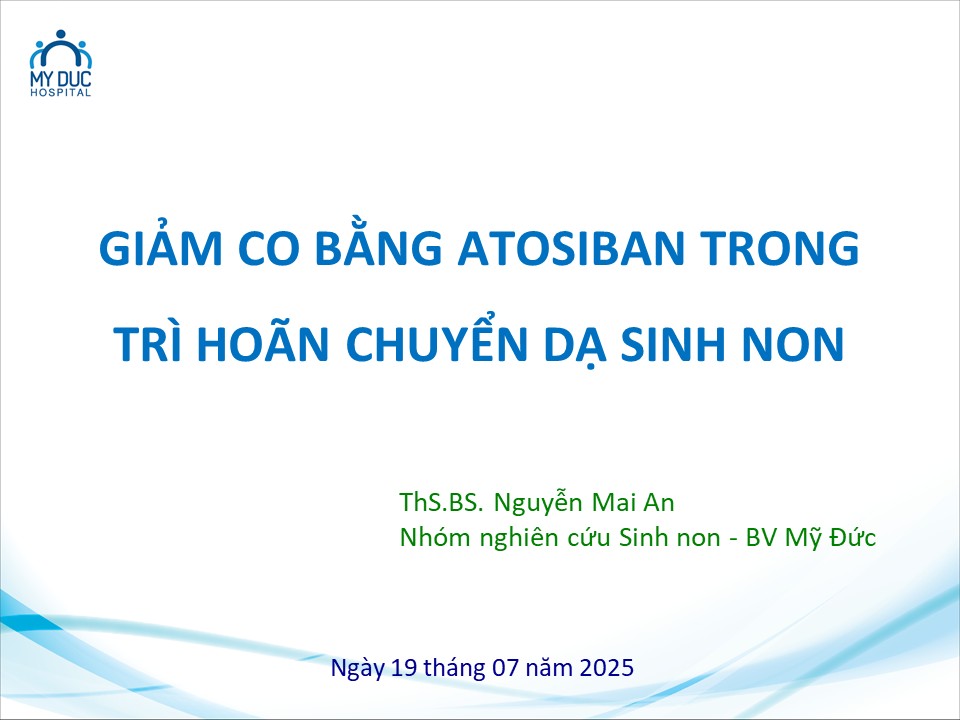 MY DUC
HOSPITAL

GIẢM CO BẰNG ATOSIBAN TRONG
TRÌ HOÃN CHUYỂN DẠ SINH NON

ThS.BS. Nguyễn Mai An
Nhóm nghiên cứu Sinh non - BV Mỹ Đức

Ngày 19 tháng 07 năm 2025